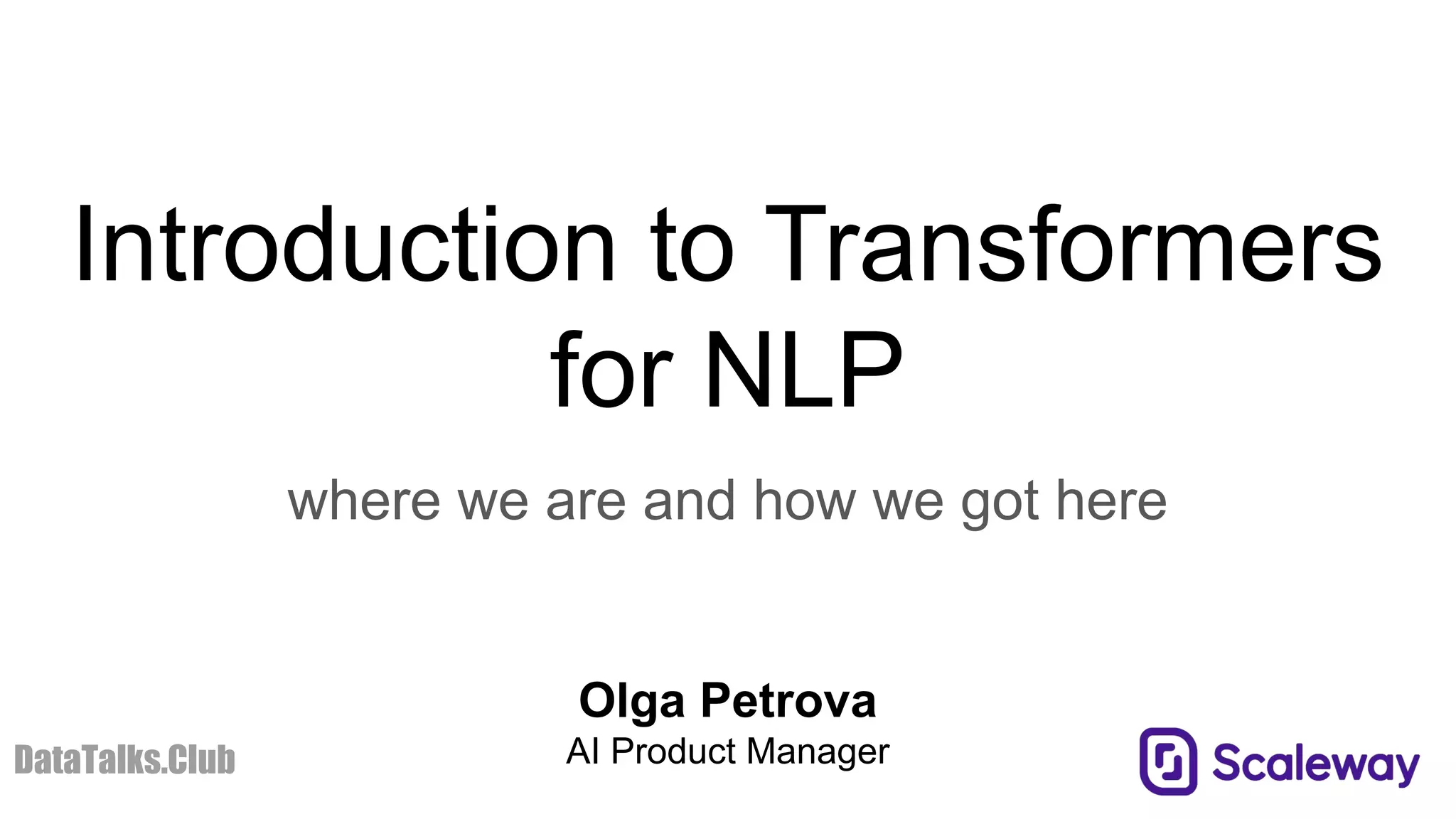 Introduction to Transformers for NLP

where we are and how we got here

Olga Petrova
AI Product Manager

DataTalks.Club

Scaleway